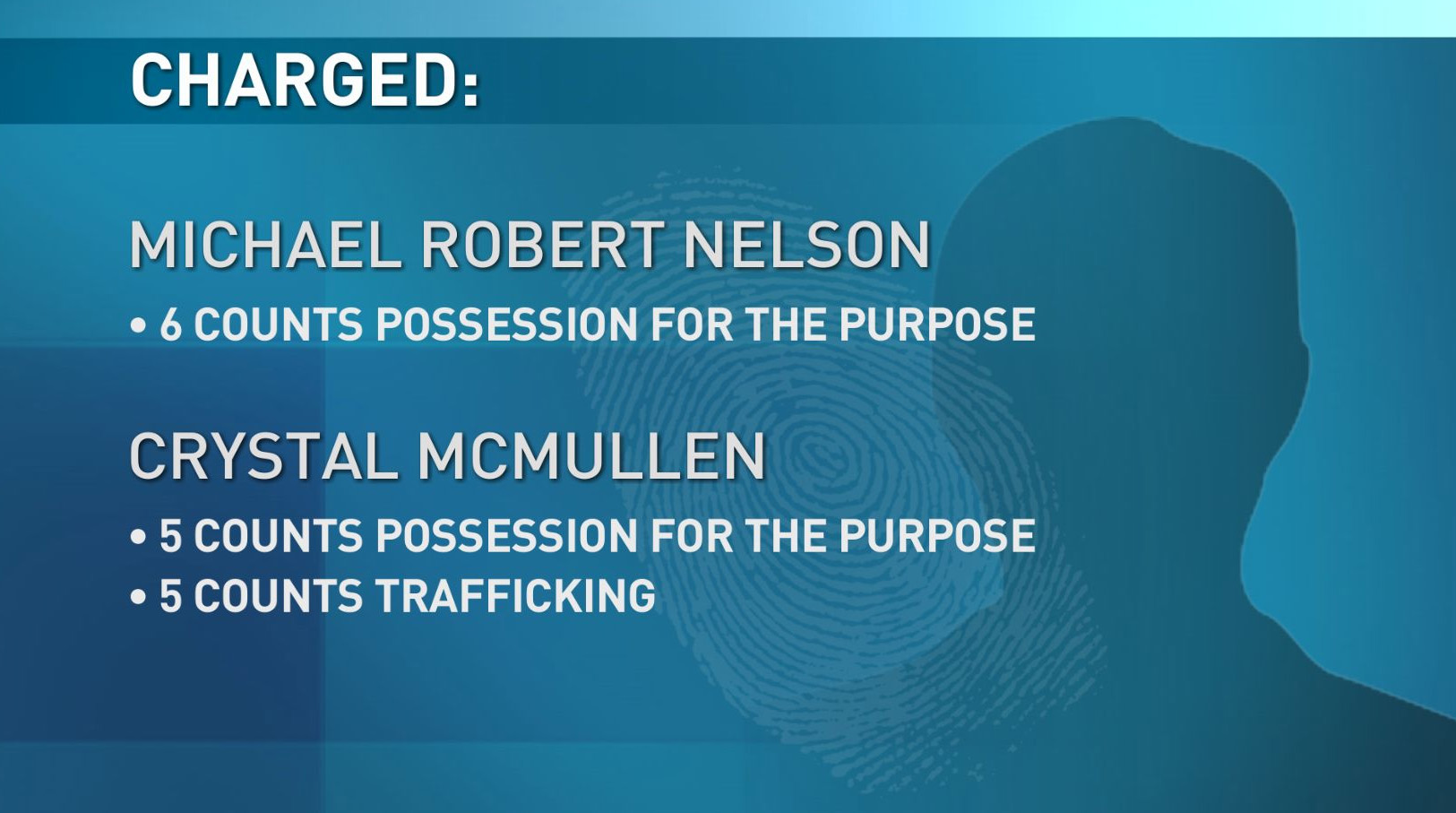 CHARGED:

MICHAEL ROBERT NELSON

• 6 COUNTS POSSESSION FOR THE PURPOSE

CRYSTAL MCMULLEN

• 5 COUNTS POSSESSION FOR THE PURPOSE

• 5 COUNTS TRAFFICKING